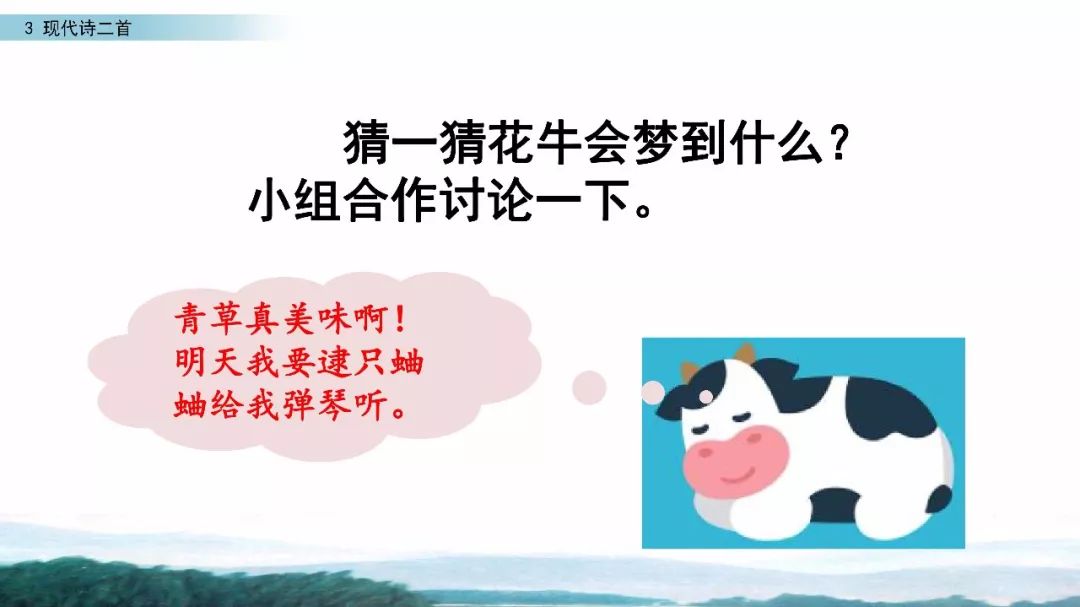 3 现代诗二首

猜一猜花牛会梦到什么？小组合作讨论一下。

青草真美味啊！明天我要逮只蛐蛐给我弹琴听。